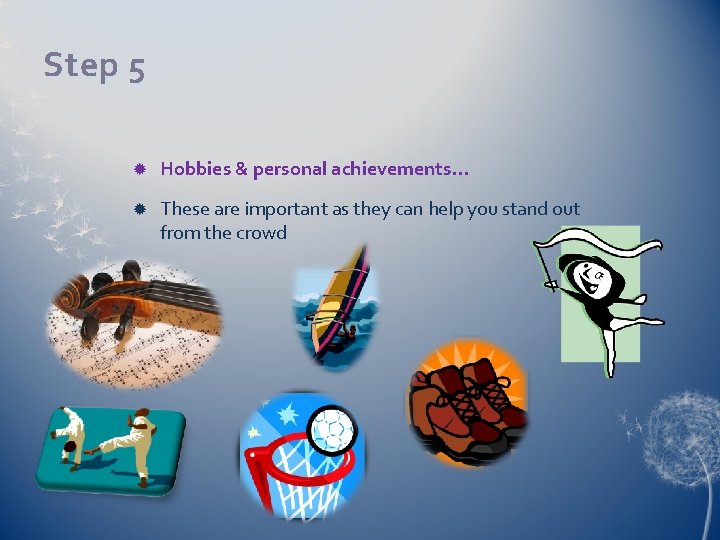 Step 5

Hobbies & personal achievements…

These are important as they can help you stand out from the crowd